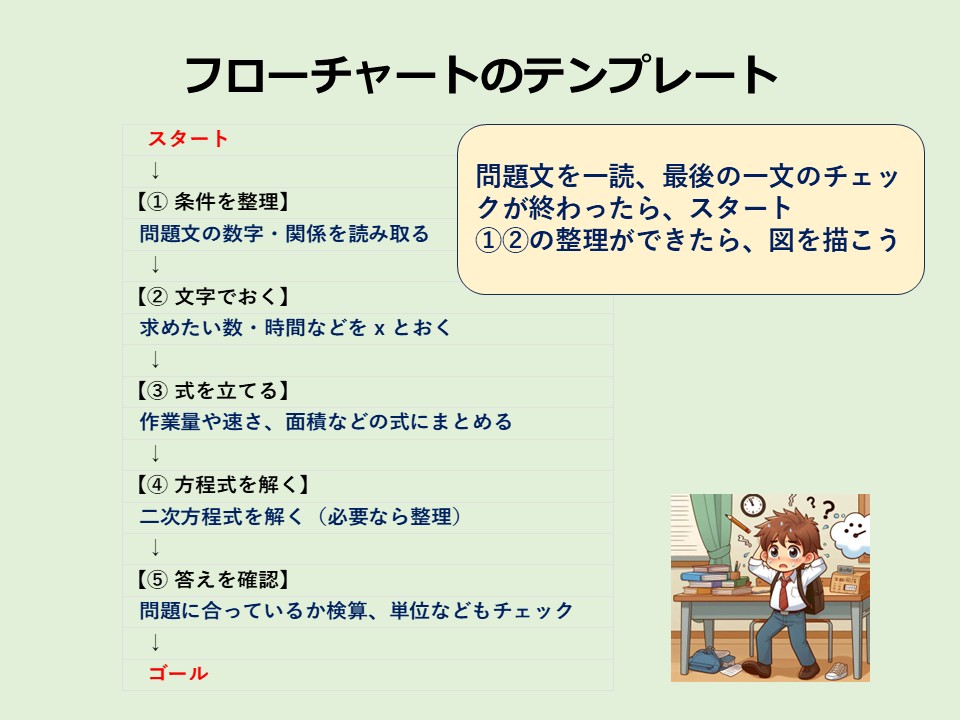 フローチャートのテンプレート

スタート
↓
【① 条件を整理】
問題文の数字・関係を読み取る
↓
【② 文字でおく】
求めたい数・時間などを x とおく
↓
【③ 式を立てる】
作業量や速さ、面積などの式にまとめる
↓
【④ 方程式を解く】
二次方程式を解く（必要なら整理）
↓
【⑤ 答えを確認】
問題に合っているか検算、単位などもチェック
↓
ゴール

問題文を一読、最後の一文のチェックが終わったら、スタート
①②の整理ができたら、図を描こう

?
?